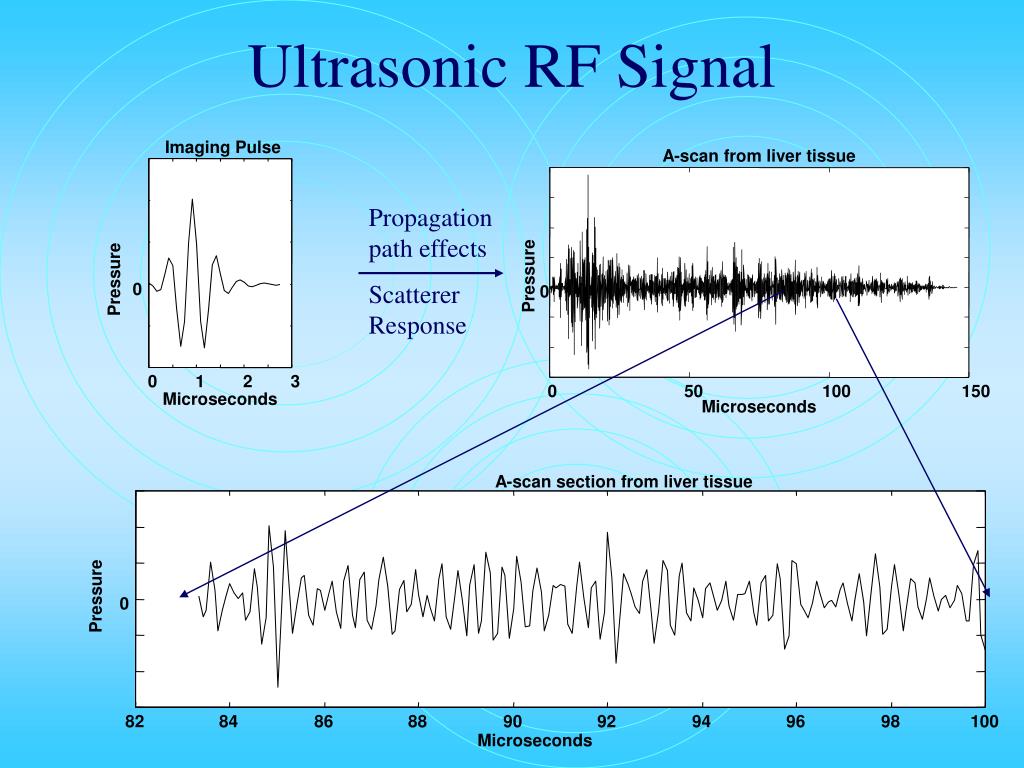 Ultrasonic RF Signal

Imaging Pulse

Pressure

0

0 1 2 3

Microseconds

Propagation path effects

Scatterer Response

A-scan from liver tissue

Pressure

0

0 50 100 150

Microseconds

A-scan section from liver tissue

Pressure

0

82 84 86 88 90 92 94 96 98 100

Microseconds